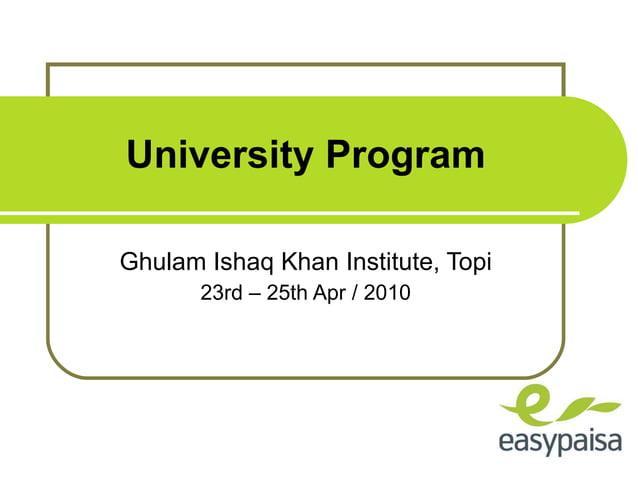 University Program

Ghulam Ishaq Khan Institute, Topi
23rd – 25th Apr / 2010

easypaisa